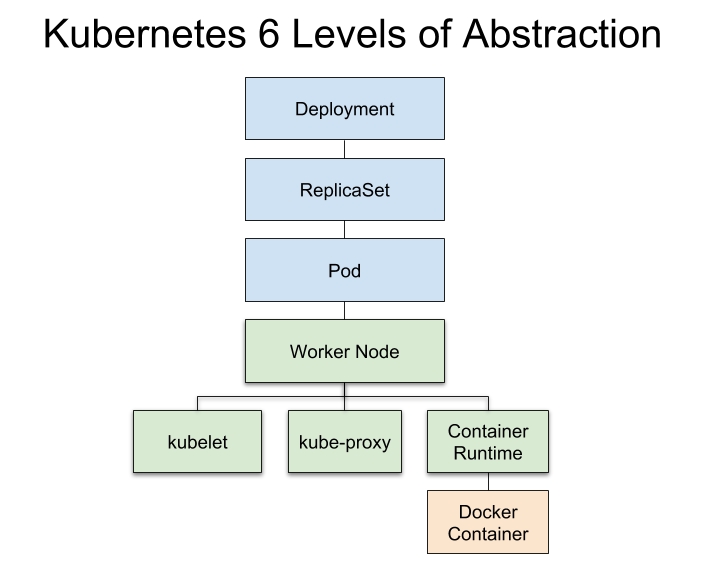 Kubernetes 6 Levels of Abstraction

Deployment

ReplicaSet

Pod

Worker Node

kubelet

kube-proxy

Container Runtime

Docker Container